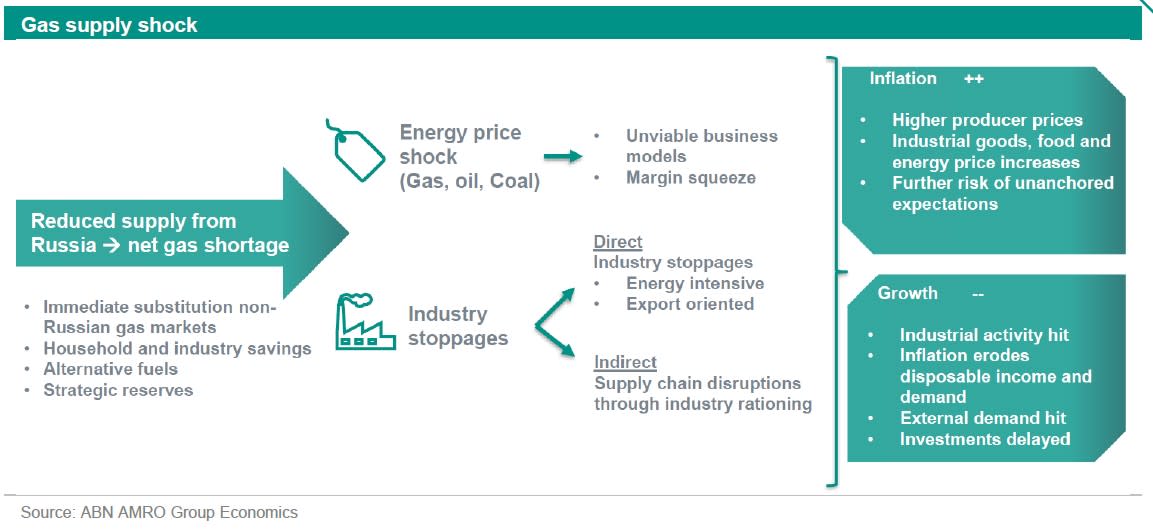 Gas supply shock

Reduced supply from Russia → net gas shortage

• Immediate substitution non-Russian gas markets
• Household and industry savings
• Alternative fuels
• Strategic reserves

Energy price shock (Gas, oil, Coal)

• Unviable business models
• Margin squeeze

Industry stoppages

Direct
Industry stoppages
• Energy intensive
• Export oriented

Indirect
Supply chain disruptions through industry rationing

Inflation ++

• Higher producer prices
• Industrial goods, food and energy price increases
• Further risk of unanchored expectations

Growth --

• Industrial activity hit
• Inflation erodes disposable income and demand
• External demand hit
• Investments delayed

Source: ABN AMRO Group Economics